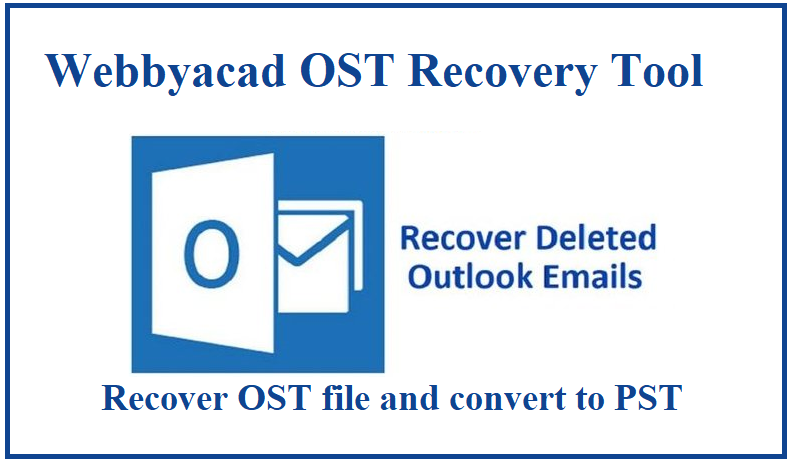 Webbyacad OST Recovery Tool

O

Recover Deleted Outlook Emails

Recover OST file and convert to PST